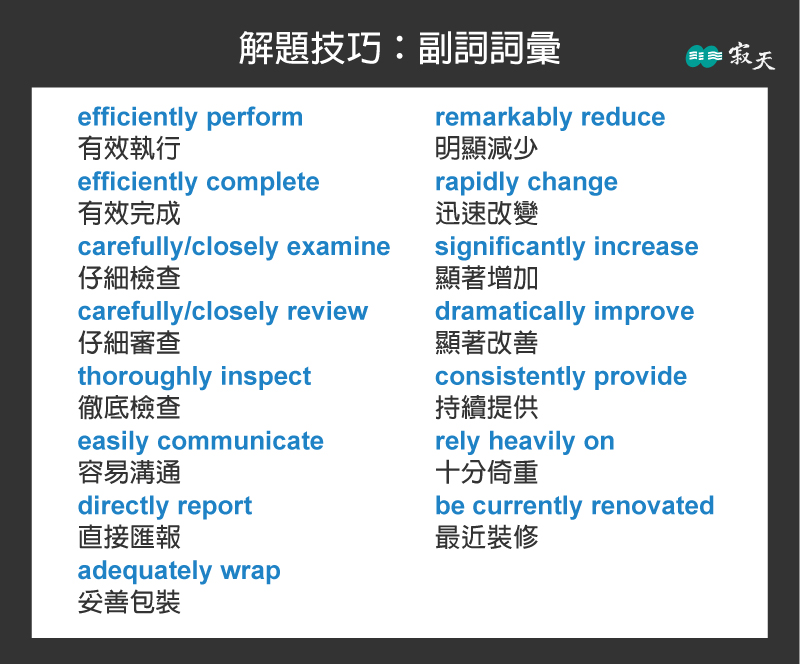 解題技巧：副詞詞彙

寂天

efficiently perform
有效執行
efficiently complete
有效完成
carefully/closely examine
仔細檢查
carefully/closely review
仔細審查
thoroughly inspect
徹底檢查
easily communicate
容易溝通
directly report
直接匯報
adequately wrap
妥善包裝

remarkably reduce
明顯減少
rapidly change
迅速改變
significantly increase
顯著增加
dramatically improve
顯著改善
consistently provide
持續提供
rely heavily on
十分倚重
be currently renovated
最近裝修